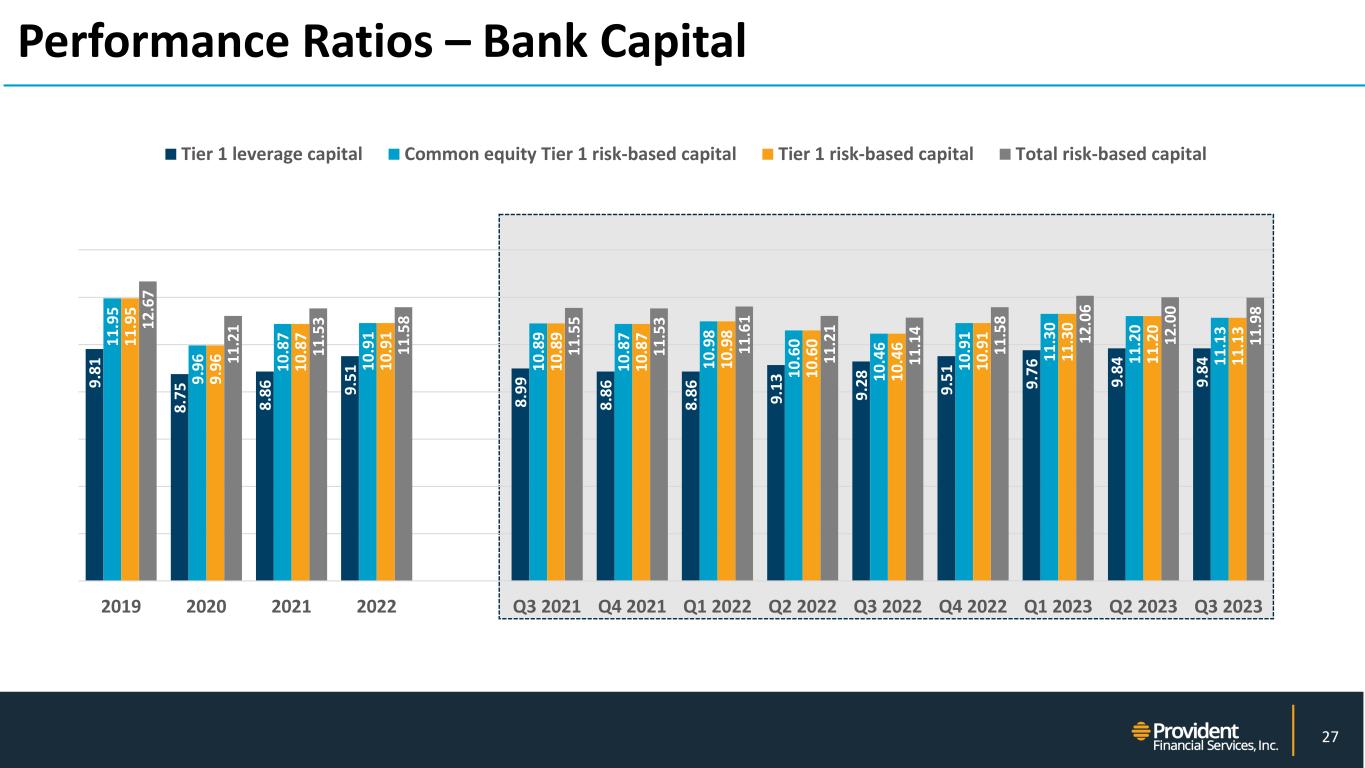 Performance Ratios – Bank Capital

Tier 1 leverage capital Common equity Tier 1 risk-based capital Tier 1 risk-based capital Total risk-based capital

9.81 11.95 11.95 12.67
8.75 9.96 9.96 11.21
8.86 10.87 10.87 11.53
9.51 10.91 10.91 11.58
8.99 10.89 10.89 11.55
8.86 10.87 10.87 11.53
8.86 10.98 10.98 11.61
9.13 10.60 10.60 11.21
9.28 10.46 10.46 11.14
9.51 10.91 10.91 11.58
9.76 11.30 11.30 12.06
9.84 11.20 11.20 12.00
9.84 11.13 11.13 11.98

2019 2020 2021 2022 Q3 2021 Q4 2021 Q1 2022 Q2 2022 Q3 2022 Q4 2022 Q1 2023 Q2 2023 Q3 2023

Provident Financial Services, Inc.

27